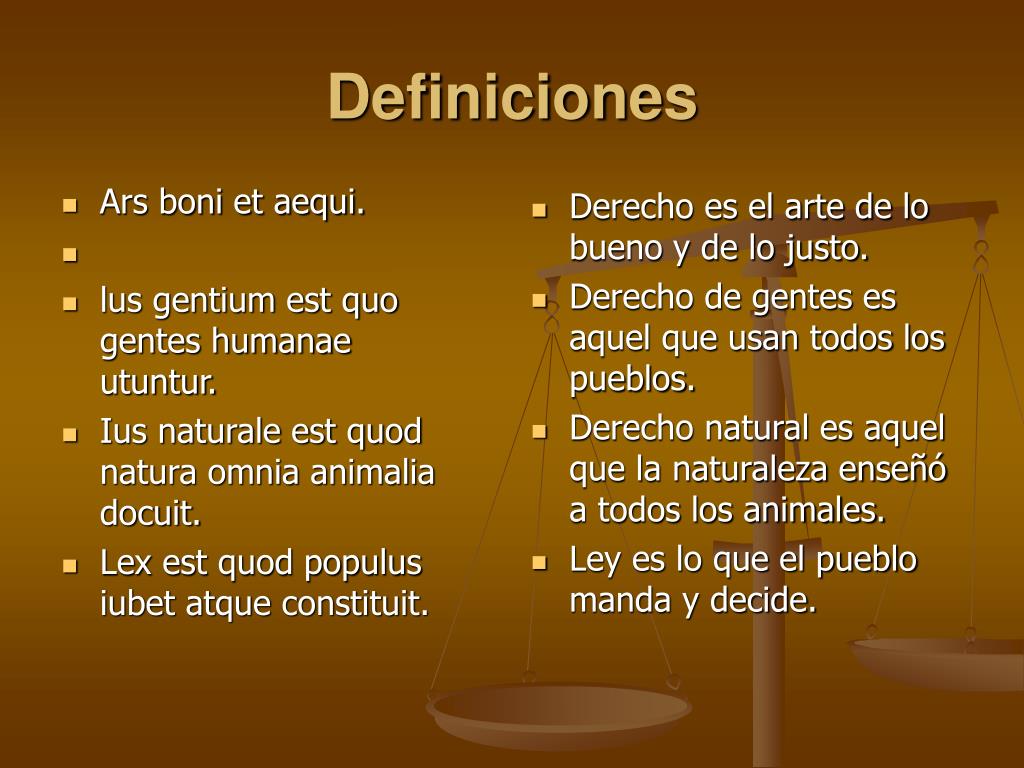 Definiciones

- Ars boni et aequi.
- 
- Ius gentium est quo gentes humanae utuntur.
- Ius naturale est quod natura omnia animalia docuit.
- Lex est quod populus iubet atque constituit.

- Derecho es el arte de lo bueno y de lo justo.
- Derecho de gentes es aquel que usan todos los pueblos.
- Derecho natural es aquel que la naturaleza enseñó a todos los animales.
- Ley es lo que el pueblo manda y decide.